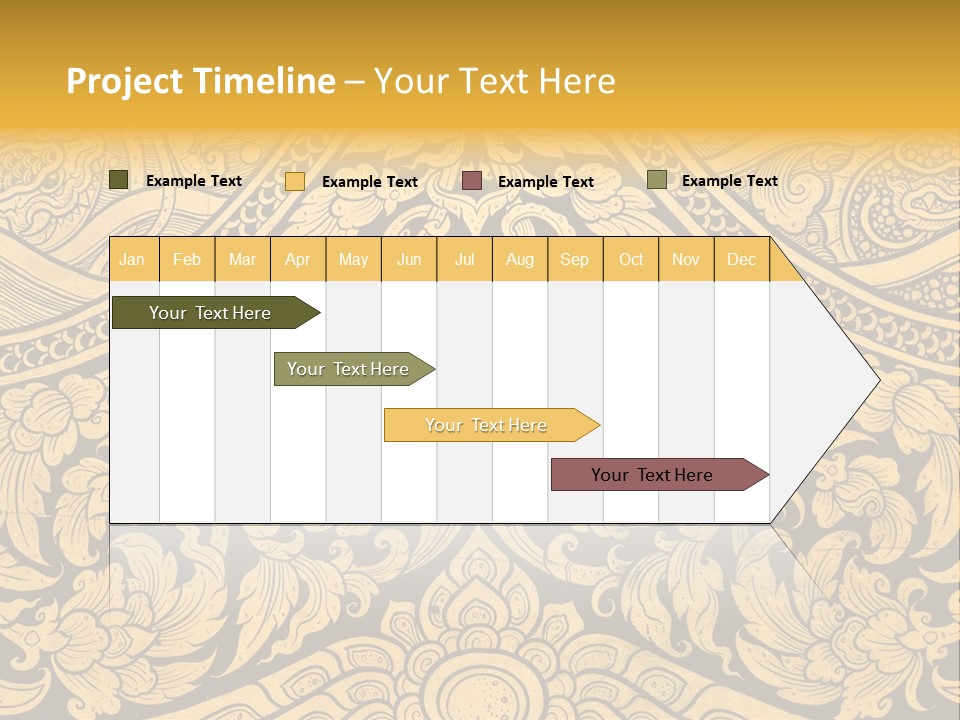 Project Timeline – Your Text Here

Example Text
Example Text
Example Text
Example Text

| Jan | Feb | Mar | Apr | May | Jun | Jul | Aug | Sep | Oct | Nov | Dec |
|---|---|---|---|---|---|---|---|---|---|---|---|

Your Text Here

Your Text Here

Your Text Here

Your Text Here